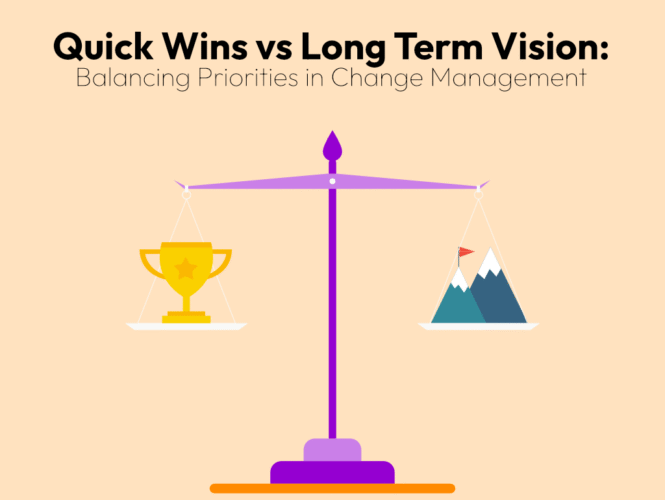 Quick Wins vs Long Term Vision:
Balancing Priorities in Change Management